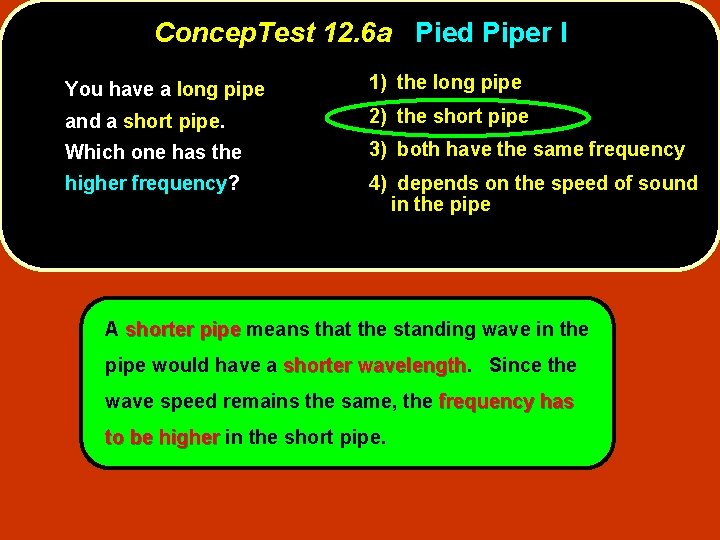 ConcepTest 12.6a Pied Piper I

You have a long pipe and a short pipe. Which one has the higher frequency?

1) the long pipe
2) the short pipe
3) both have the same frequency
4) depends on the speed of sound in the pipe

A shorter pipe means that the standing wave in the pipe would have a shorter wavelength. Since the wave speed remains the same, the frequency has to be higher in the short pipe.